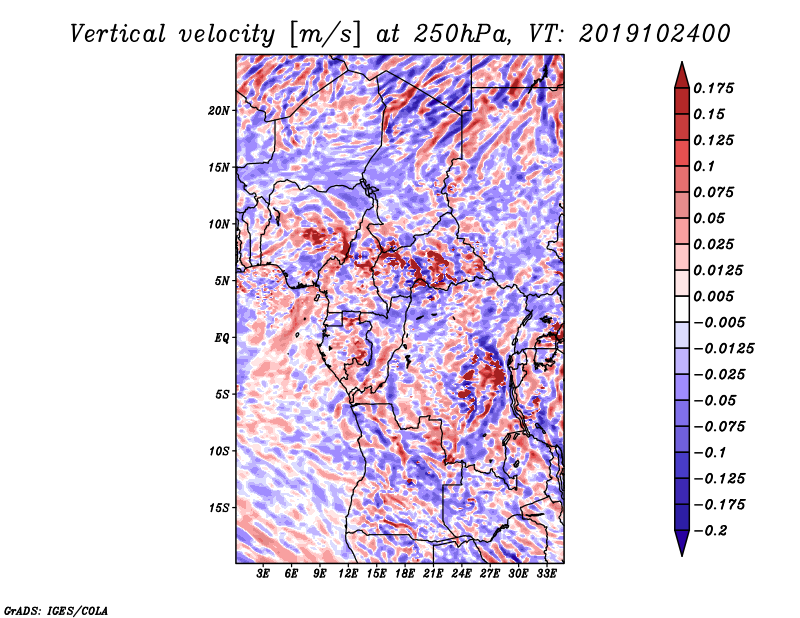 Vertical velocity [m/s] at 250hPa, VT: 2019102400

20N
15N
10N
5N
EQ
5S
10S
15S

3E 6E 9E 12E 15E 18E 21E 24E 27E 30E 33E

0.175
0.15
0.125
0.1
0.075
0.05
0.025
0.0125
0.005
−0.005
−0.0125
−0.025
−0.05
−0.075
−0.1
−0.125
−0.175
−0.2

GrADS: IGES/COLA